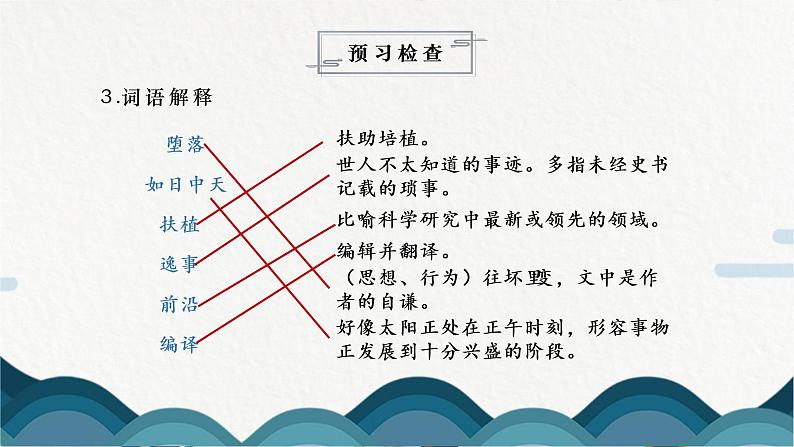 预习检查

3.词语解释

堕落

如日中天

扶植

逸事

前沿

编译

扶助培植。

世人不太知道的事迹。多指未经史书记载的琐事。

比喻科学研究中最新或领先的领域。

编辑并翻译。

（思想、行为）往坏里变，文中是作者的自谦。

好像太阳正处在正午时刻，形容事物正发展到十分兴盛的阶段。